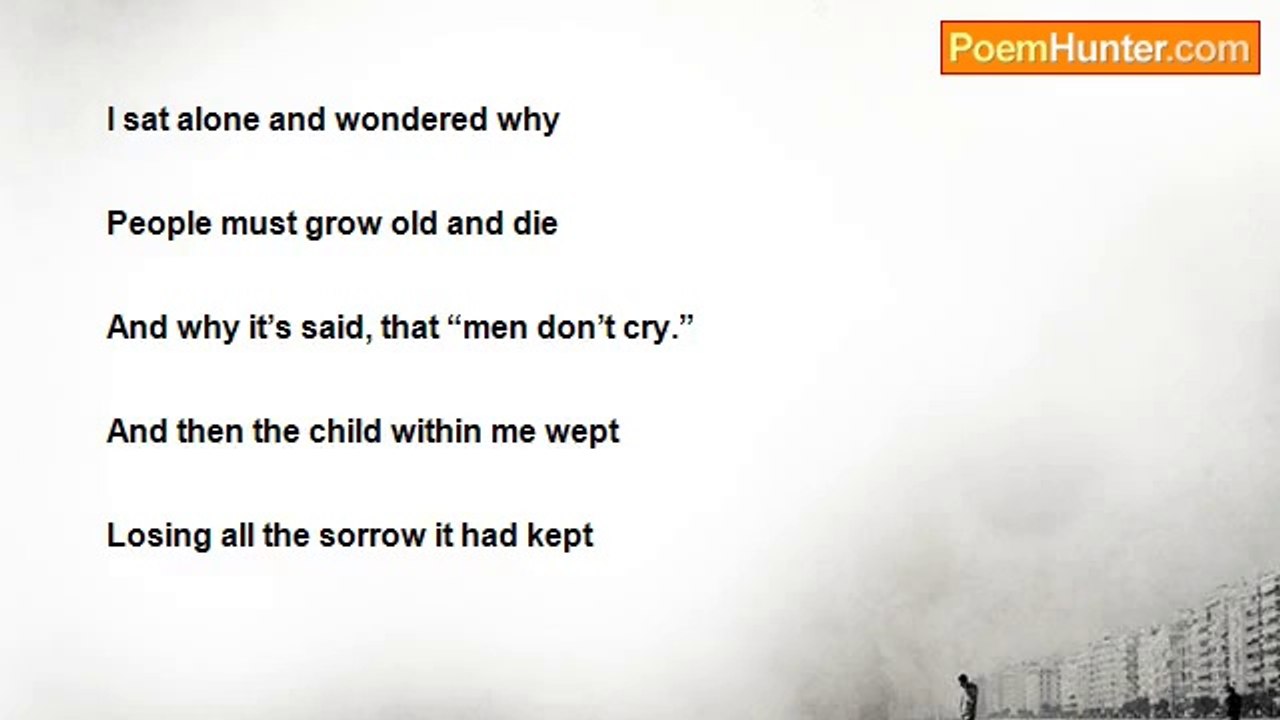 PoemHunter.com

I sat alone and wondered why

People must grow old and die

And why it’s said, that “men don’t cry.”

And then the child within me wept

Losing all the sorrow it had kept